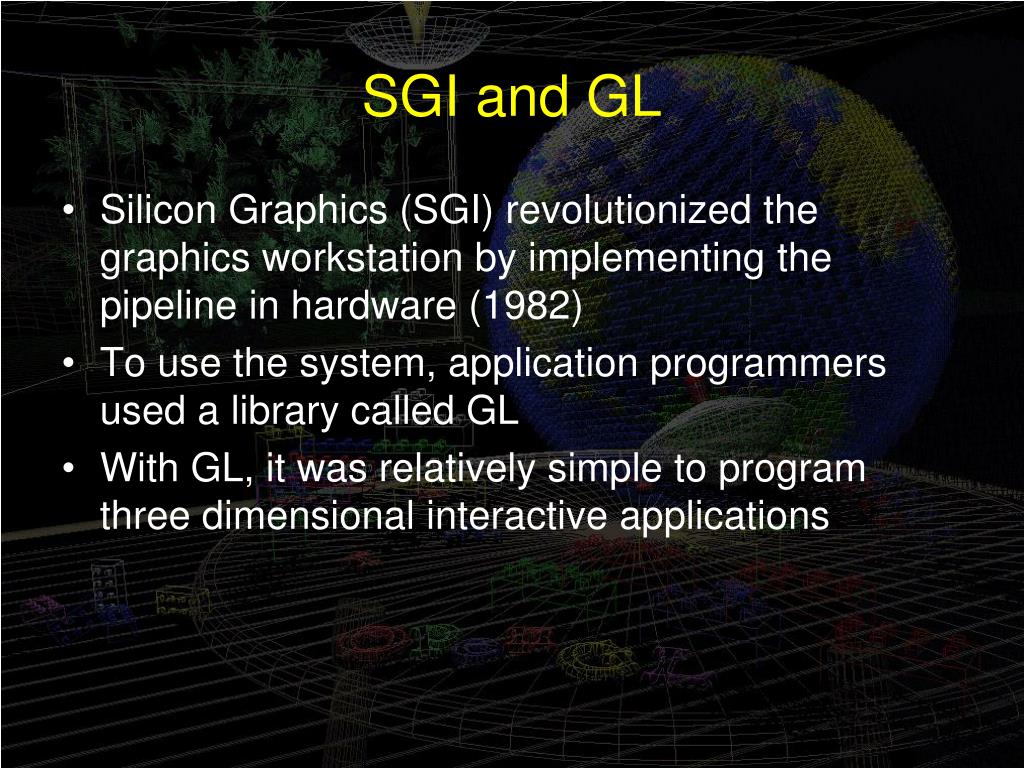 SGI and GL

• Silicon Graphics (SGI) revolutionized the graphics workstation by implementing the pipeline in hardware (1982)
• To use the system, application programmers used a library called GL
• With GL, it was relatively simple to program three dimensional interactive applications